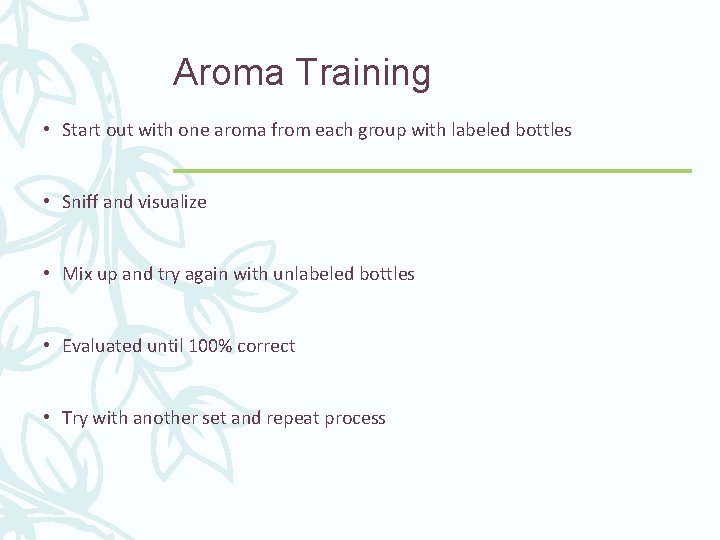 Aroma Training

• Start out with one aroma from each group with labeled bottles

• Sniff and visualize

• Mix up and try again with unlabeled bottles

• Evaluated until 100% correct

• Try with another set and repeat process